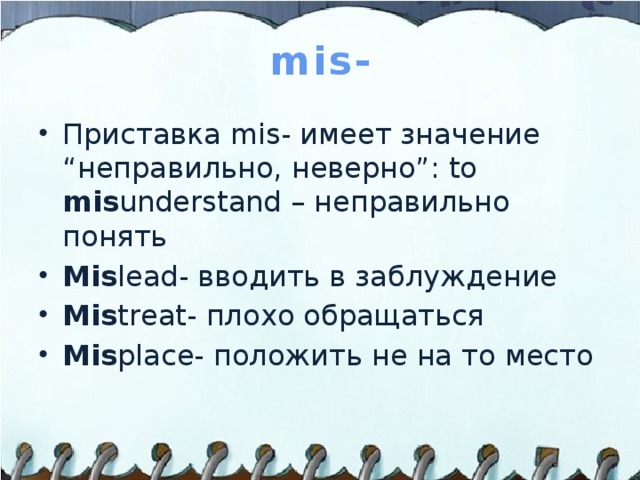 mis-

• Приставка mis- имеет значение “неправильно, неверно”: to misunderstand – неправильно понять
• Mislead- вводить в заблуждение
• Mistreat- плохо обращаться
• Misplace- положить не на то место